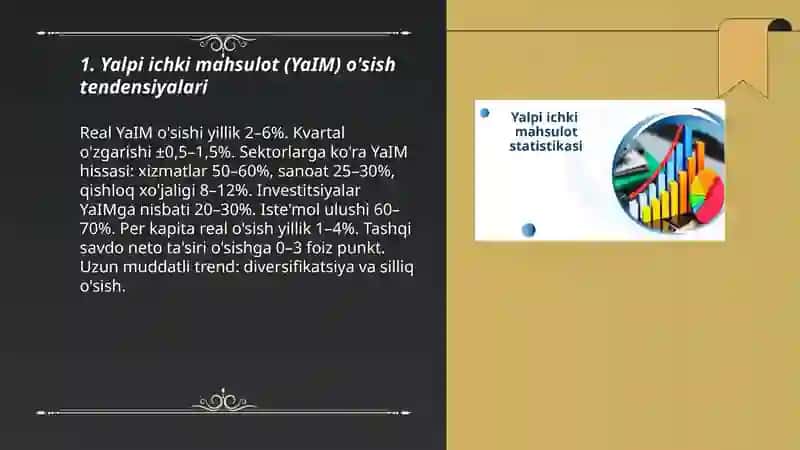 1. Yalpi ichki mahsulot (YaIM) o'sish tendensiyalari

Real YaIM o'sishi yillik 2–6%. Kvartal o'zgarishi ±0,5–1,5%. Sektorlarga ko'ra YaIM hissasi: xizmatlar 50–60%, sanoat 25–30%, qishloq xo'jaligi 8–12%. Investitsiyalar YaIMga nisbati 20–30%. Iste'mol ulushi 60–70%. Per kapita real o'sish yillik 1–4%. Tashqi savdo neto ta'siri o'sishga 0–3 foiz punkt. Uzun muddatli trend: diversifikatsiya va silliq o'sish.

Yalpi ichki mahsulot statistikasi